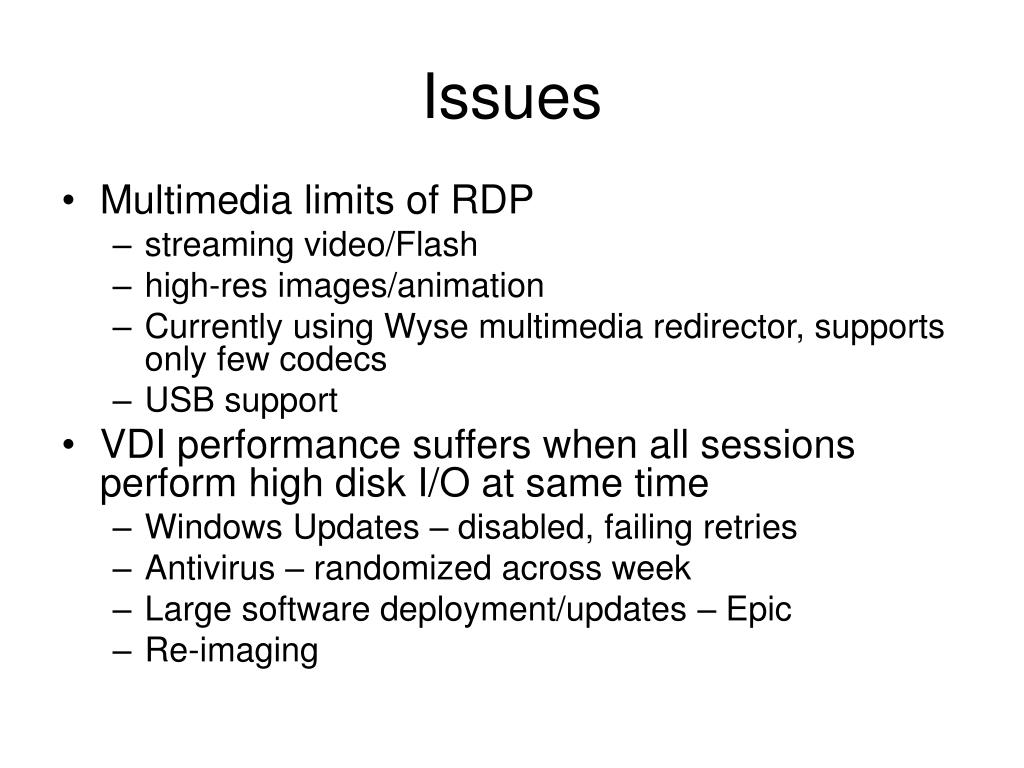 Issues

• Multimedia limits of RDP
– streaming video/Flash
– high-res images/animation
– Currently using Wyse multimedia redirector, supports only few codecs
– USB support
• VDI performance suffers when all sessions perform high disk I/O at same time
– Windows Updates – disabled, failing retries
– Antivirus – randomized across week
– Large software deployment/updates – Epic
– Re-imaging